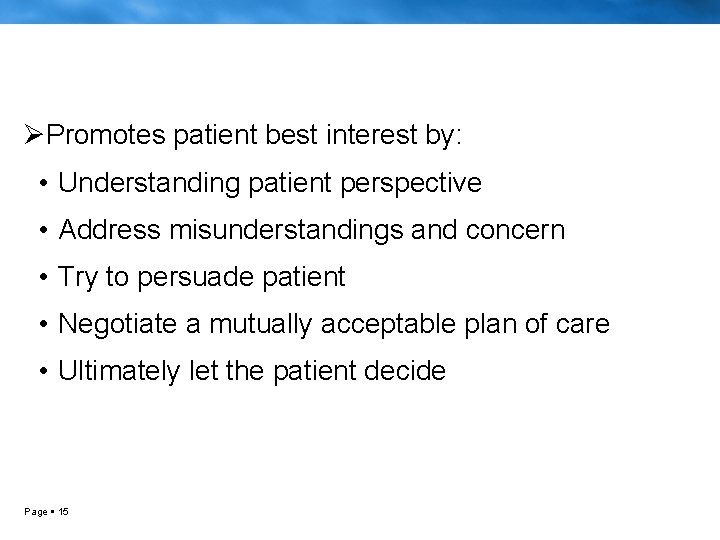 ➢Promotes patient best interest by:

• Understanding patient perspective

• Address misunderstandings and concern

• Try to persuade patient

• Negotiate a mutually acceptable plan of care

• Ultimately let the patient decide

Page ▪ 15